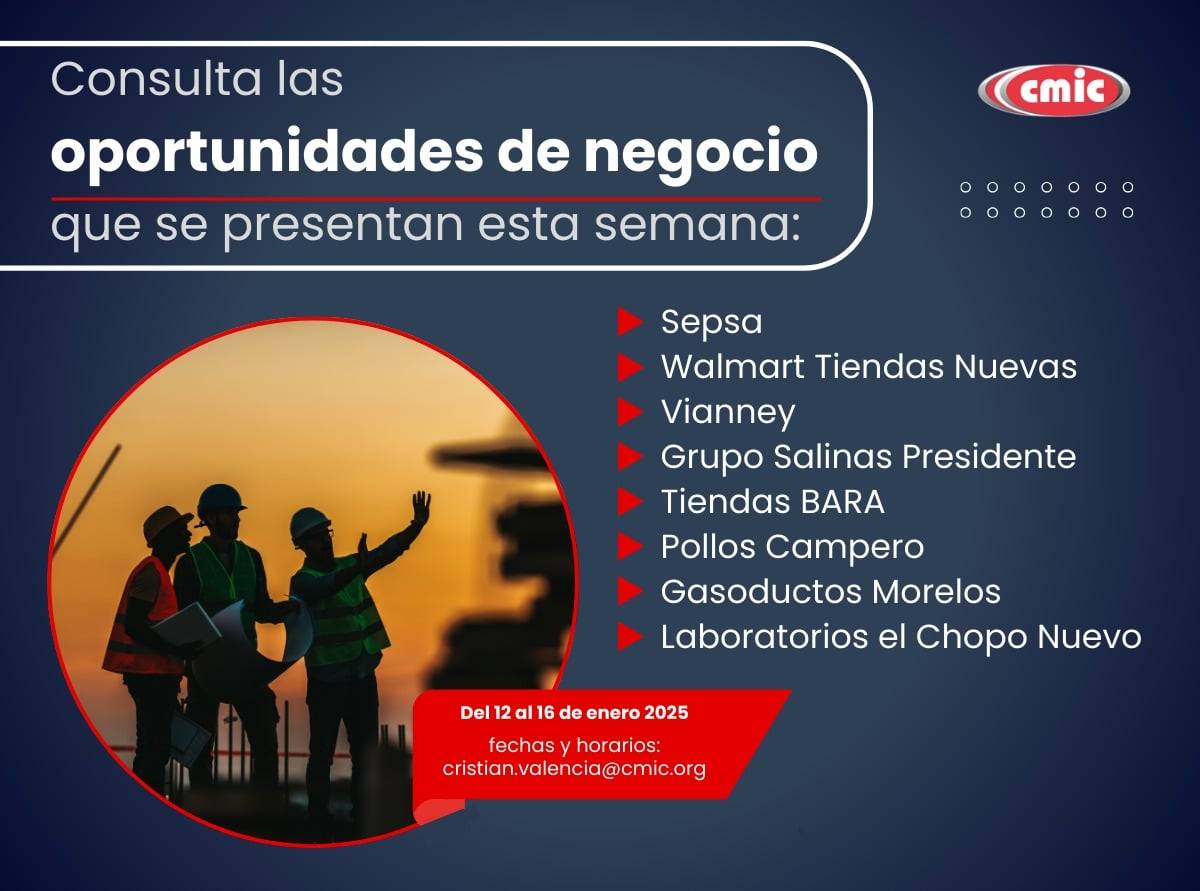 Consulta las
oportunidades de negocio
que se presentan esta semana:

cmic

Sepsa
Walmart Tiendas Nuevas
Vianney
Grupo Salinas Presidente
Tiendas BARA
Pollos Campero
Gasoductos Morelos
Laboratorios el Chopo Nuevo

Del 12 al 16 de enero 2025
fechas y horarios:
cristian.valencia@cmic.org